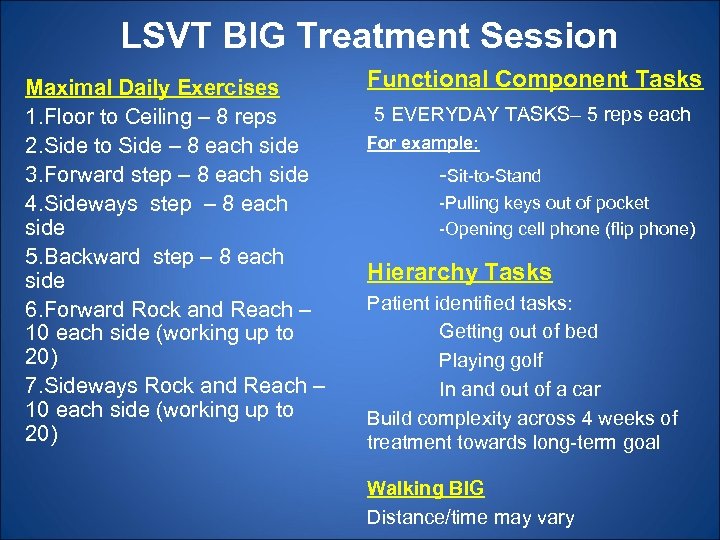 LSVT BIG Treatment Session

Maximal Daily Exercises
1.Floor to Ceiling – 8 reps
2.Side to Side – 8 each side
3.Forward step – 8 each side
4.Sideways step – 8 each side
5.Backward step – 8 each side
6.Forward Rock and Reach – 10 each side (working up to 20)
7.Sideways Rock and Reach – 10 each side (working up to 20)

Functional Component Tasks
5 EVERYDAY TASKS– 5 reps each
For example:
-Sit-to-Stand
-Pulling keys out of pocket
-Opening cell phone (flip phone)

Hierarchy Tasks
Patient identified tasks:
Getting out of bed
Playing golf
In and out of a car
Build complexity across 4 weeks of treatment towards long-term goal

Walking BIG
Distance/time may vary